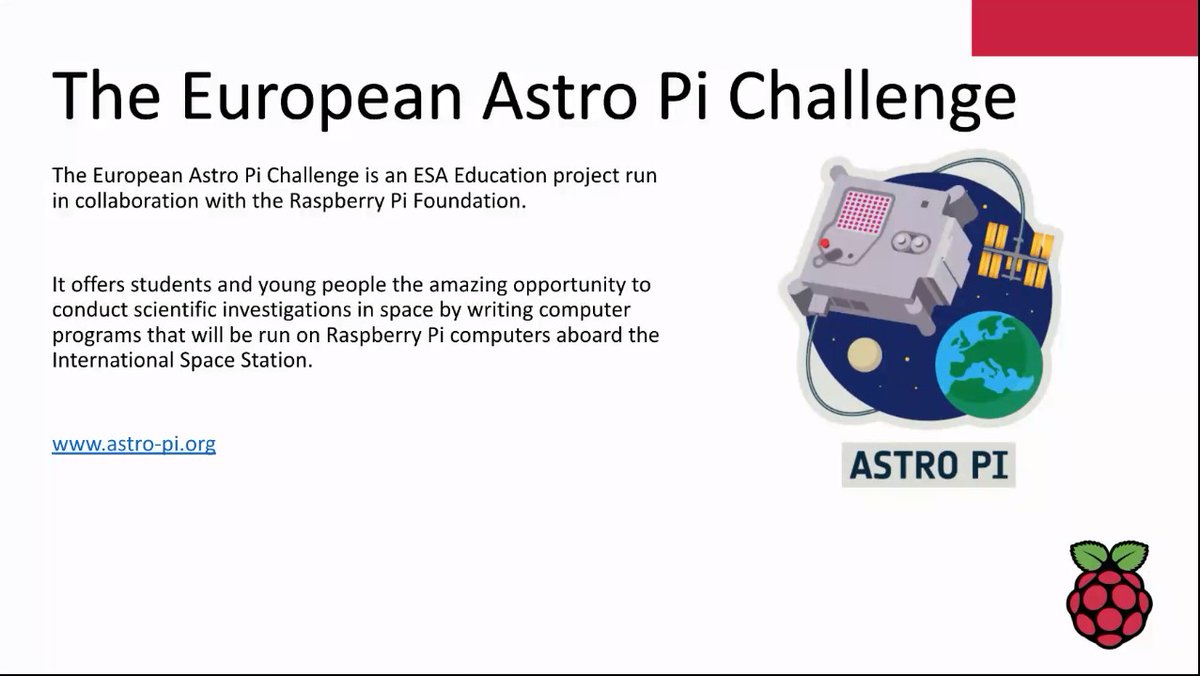 The European Astro Pi Challenge

The European Astro Pi Challenge is an ESA Education project run in collaboration with the Raspberry Pi Foundation.

It offers students and young people the amazing opportunity to conduct scientific investigations in space by writing computer programs that will be run on Raspberry Pi computers aboard the International Space Station.

www.astro-pi.org

ASTRO PI